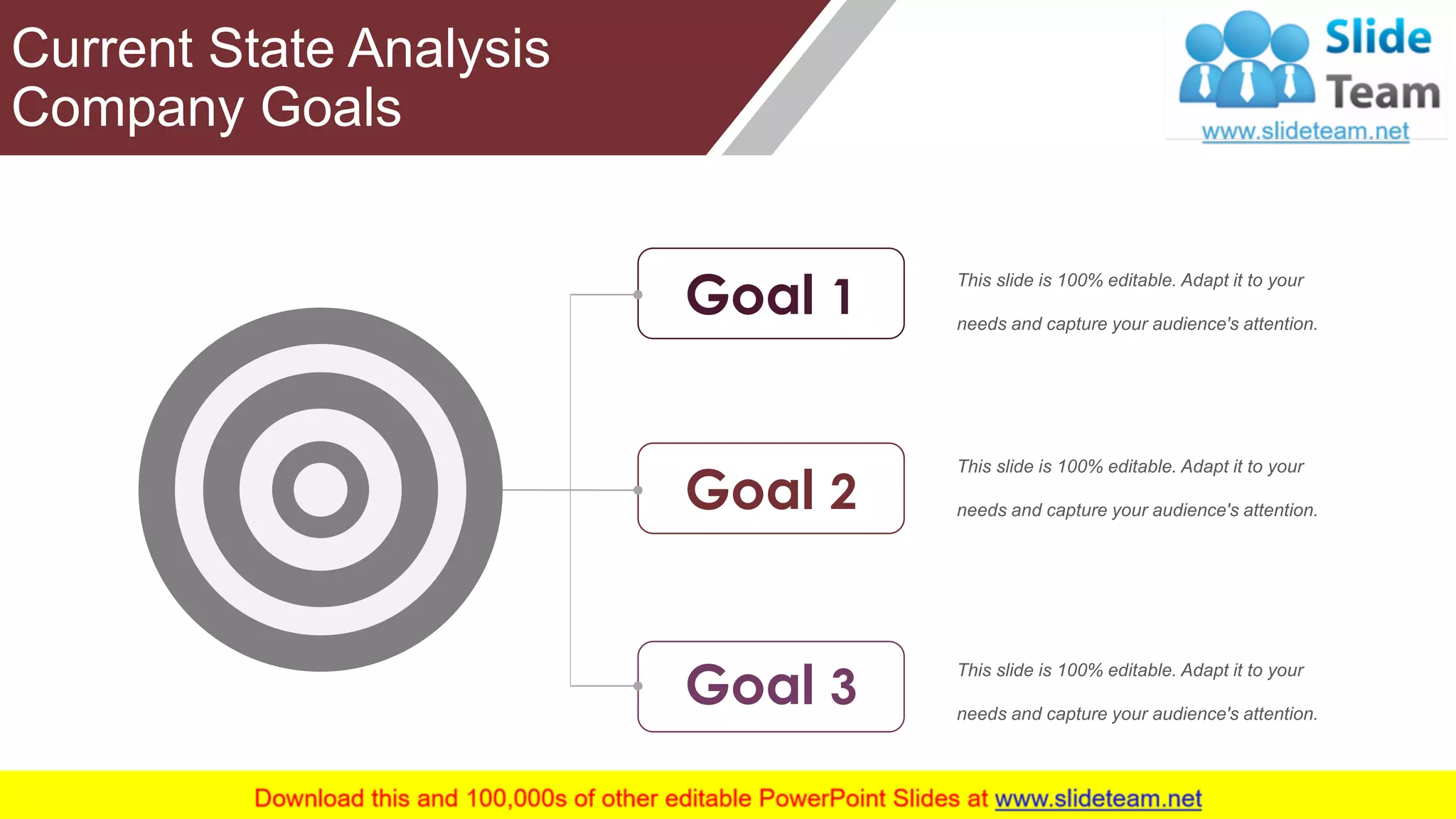 Current State Analysis
Company Goals

Slide Team
www.slideteam.net

Goal 1

This slide is 100% editable. Adapt it to your needs and capture your audience's attention.

Goal 2

This slide is 100% editable. Adapt it to your needs and capture your audience's attention.

Goal 3

This slide is 100% editable. Adapt it to your needs and capture your audience's attention.

Download this and 100,000s of other editable PowerPoint Slides at www.slideteam.net